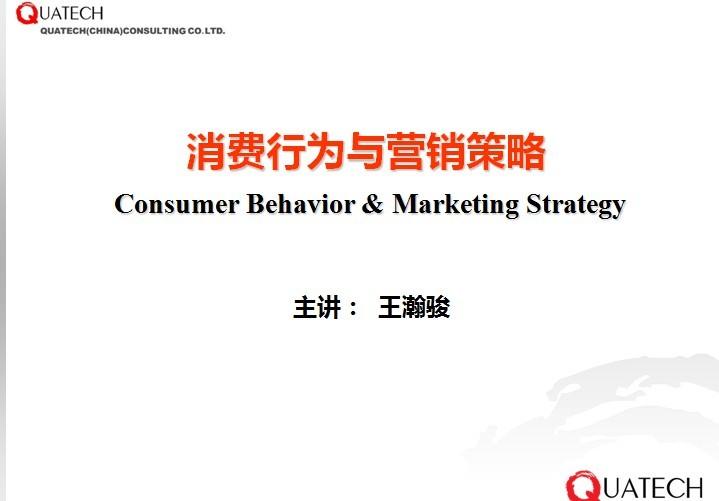 QUATECH
QUATECH(CHINA)CONSULTING CO.LTD.

消费行为与营销策略
Consumer Behavior & Marketing Strategy

主讲： 王瀚骏

QUATECH